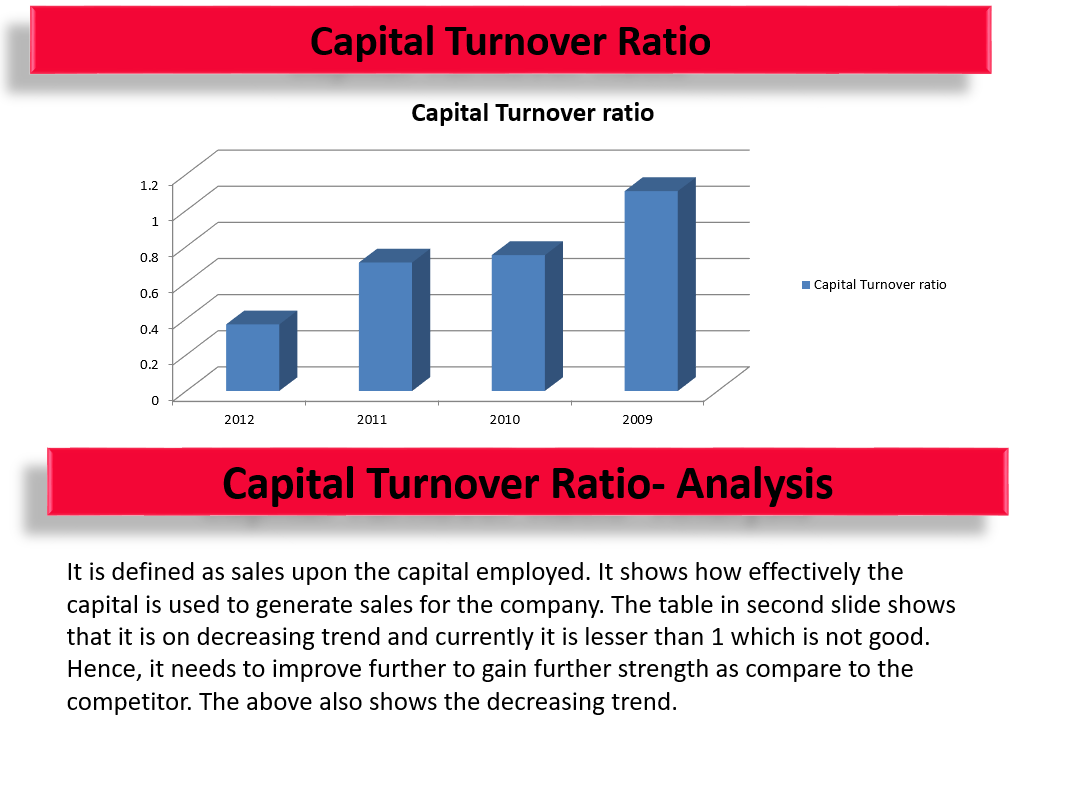 Capital Turnover Ratio

Capital Turnover ratio

1.2
1
0.8
0.6
0.4
0.2
0

2012
2011
2010
2009

Capital Turnover ratio

Capital Turnover Ratio- Analysis

It is defined as sales upon the capital employed. It shows how effectively the capital is used to generate sales for the company. The table in second slide shows that it is on decreasing trend and currently it is lesser than 1 which is not good. Hence, it needs to improve further to gain further strength as compare to the competitor. The above also shows the decreasing trend.